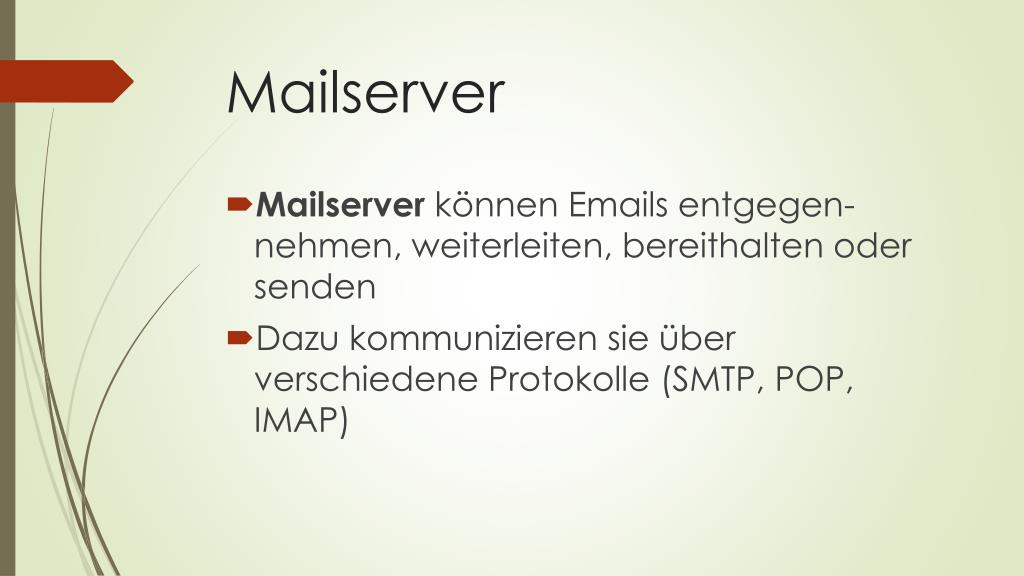 Mailserver

Mailserver können Emails entgegennehmen, weiterleiten, bereithalten oder senden

Dazu kommunizieren sie über verschiedene Protokolle (SMTP, POP, IMAP)